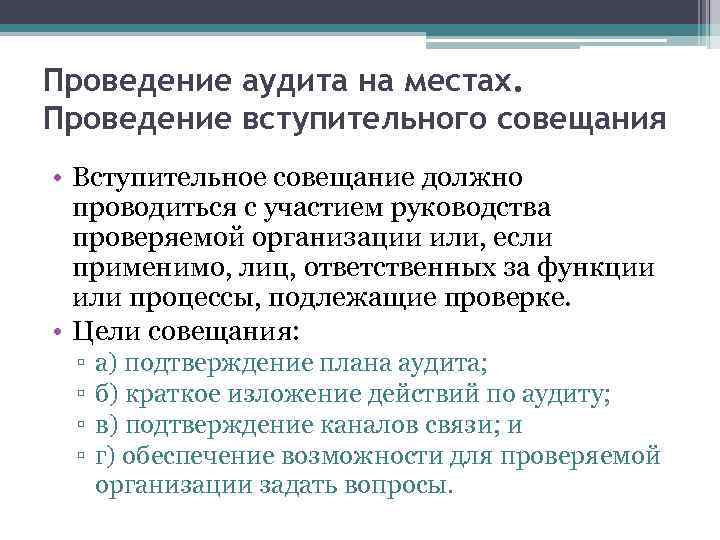 Проведение аудита на местах. Проведение вступительного совещания

• Вступительное совещание должно проводиться с участием руководства проверяемой организации или, если применимо, лиц, ответственных за функции или процессы, подлежащие проверке.
• Цели совещания:
▫ а) подтверждение плана аудита;
▫ б) краткое изложение действий по аудиту;
▫ в) подтверждение каналов связи; и
▫ г) обеспечение возможности для проверяемой организации задать вопросы.